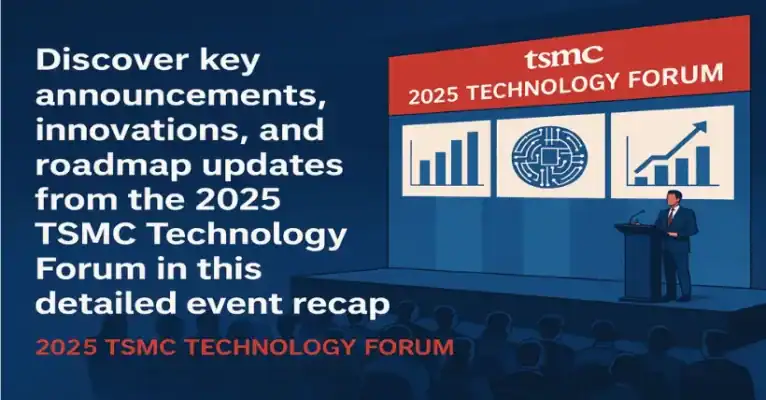 Discover key announcements, innovations, and roadmap updates from the 2025 TSMC Technology Forum in this detailed event recap

2025 TSMC TECHNOLOGY FORUM

tsmc
2025 TECHNOLOGY FORUM